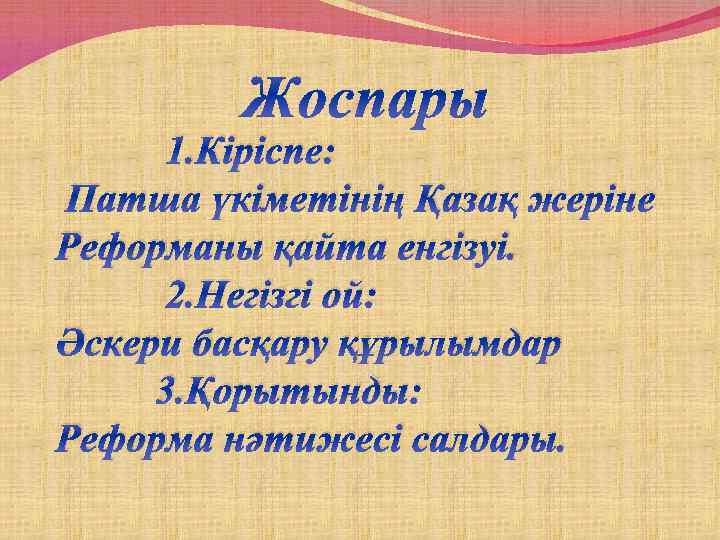 Жоспары

1.Кіріспе:

Патша үкіметінің Қазақ жеріне Реформаны қайта енгізуі.

2.Негізгі ой:

Әскери басқару құрылымдар

3.Қорытынды:

Реформа нәтижесі салдары.